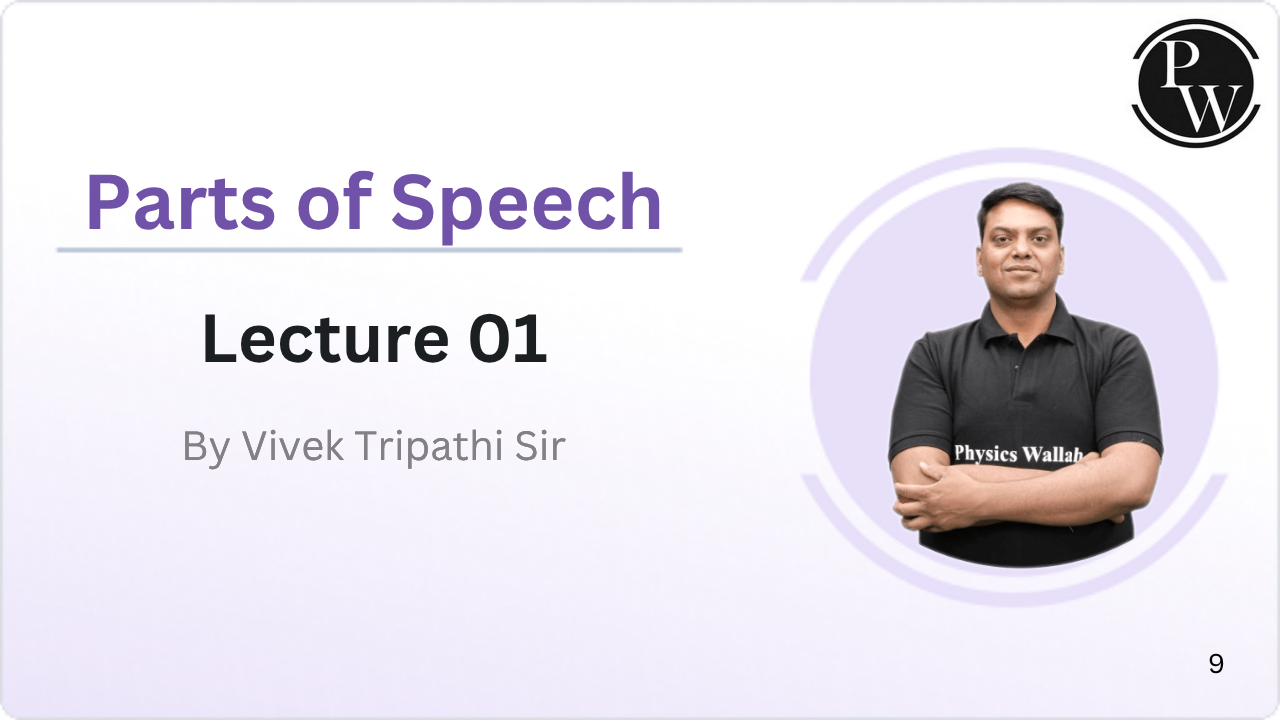 PW

Parts of Speech

Lecture 01

By Vivek Tripathi Sir

Physics Wallah

9